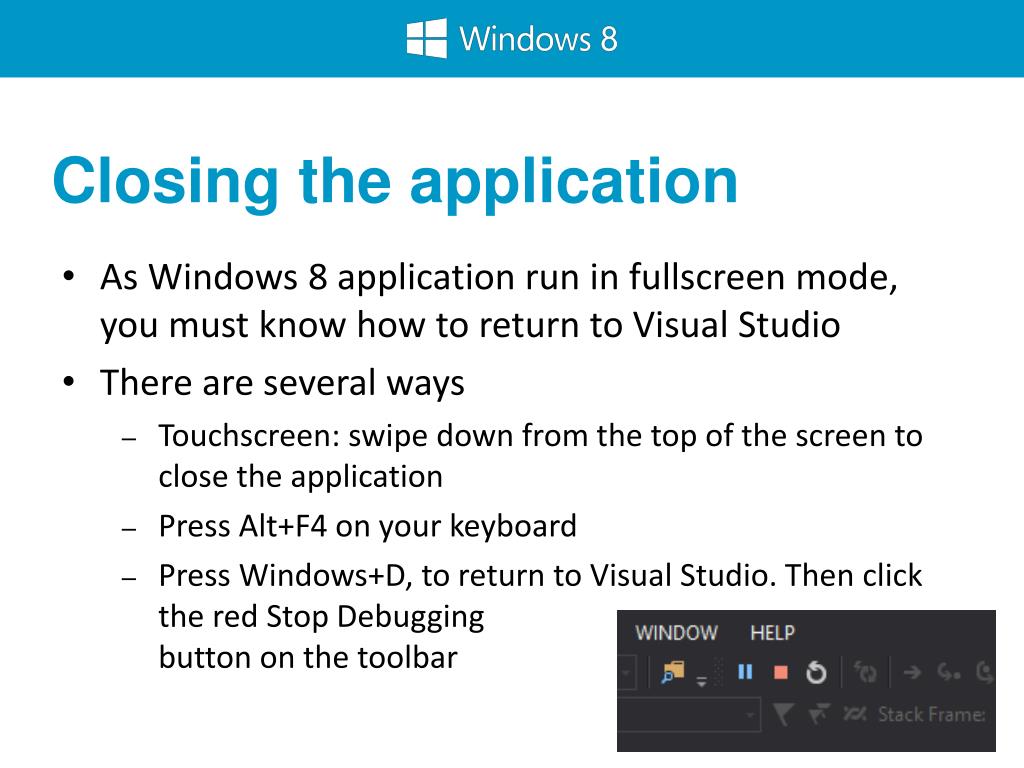 Windows 8

Closing the application

• As Windows 8 application run in fullscreen mode, you must know how to return to Visual Studio
• There are several ways
– Touchscreen: swipe down from the top of the screen to close the application
– Press Alt+F4 on your keyboard
– Press Windows+D, to return to Visual Studio. Then click the red Stop Debugging button on the toolbar

WINDOW HELP
Stack Frame: